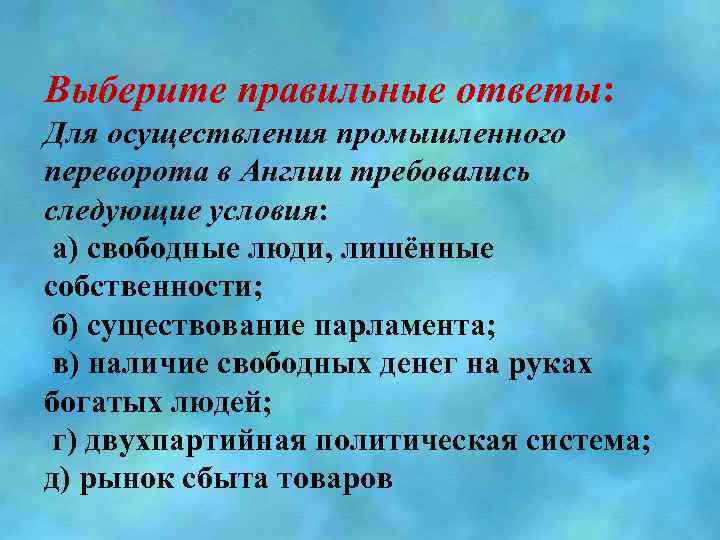 Выберите правильные ответы:
Для осуществления промышленного переворота в Англии требовались следующие условия:
а) свободные люди, лишённые собственности;
б) существование парламента;
в) наличие свободных денег на руках богатых людей;
г) двухпартийная политическая система;
д) рынок сбыта товаров